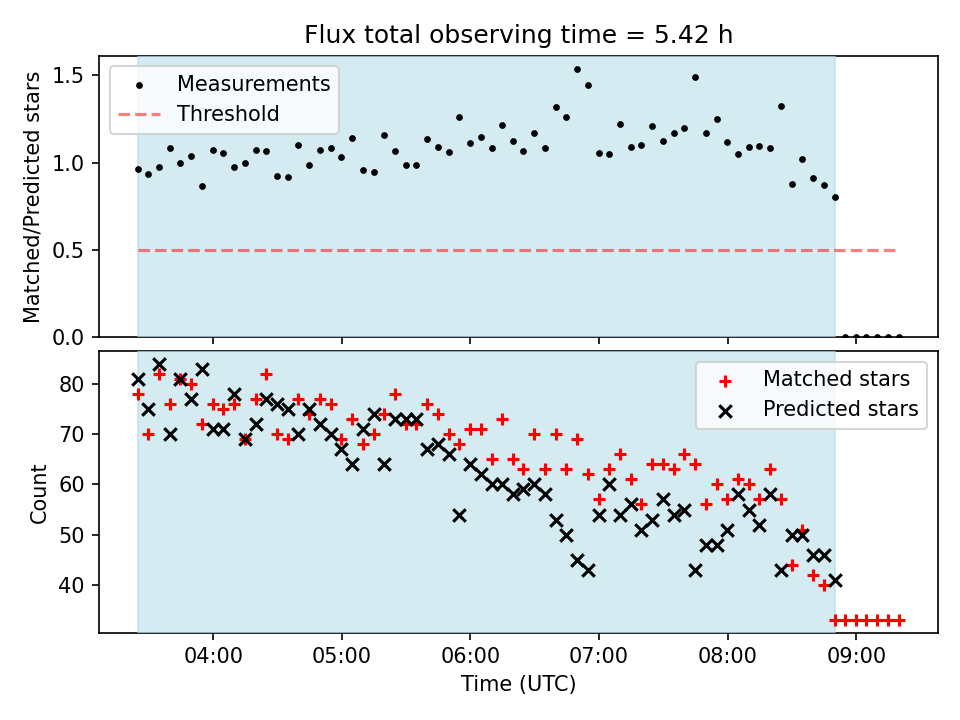 Flux total observing time = 5.42 h

Measurements
Threshold

Matched/Predicted stars

1.5
1.0
0.5
0.0

Matched stars
Predicted stars

Count

80
70
60
50
40

04:00
05:00
06:00
07:00
08:00
09:00

Time (UTC)